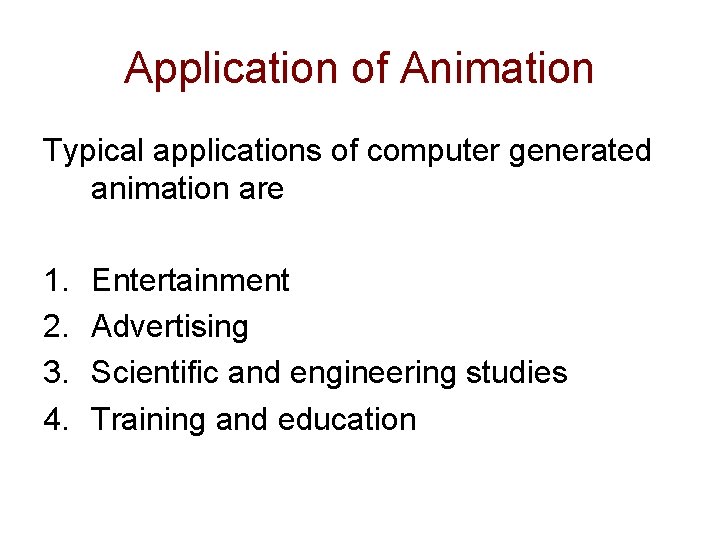 Application of Animation

Typical applications of computer generated animation are

1. Entertainment
2. Advertising
3. Scientific and engineering studies
4. Training and education